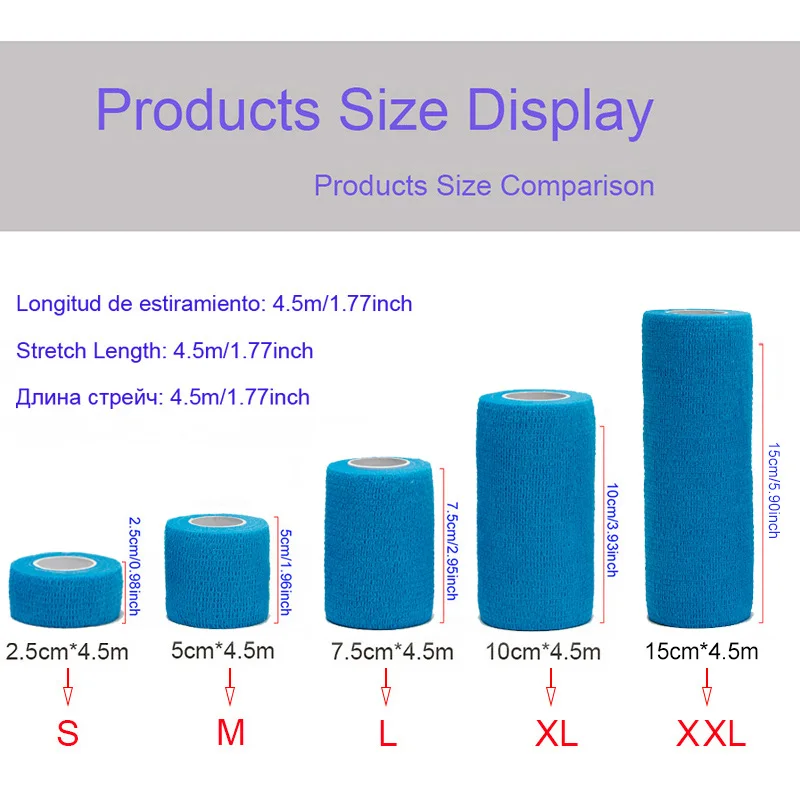 Products Size Display

Products Size Comparison

Longitud de estiramiento: 4.5m/1.77inch

Stretch Length: 4.5m/1.77inch

Длина стрейч: 4.5m/1.77inch

2.5cm/0.98inch

5cm/1.96inch

7.5cm/2.95inch

10cm/3.93inch

15cm/5.90inch

2.5cm*4.5m

5cm*4.5m

7.5cm*4.5m

10cm*4.5m

15cm*4.5m

S

M

L

XL

XXL